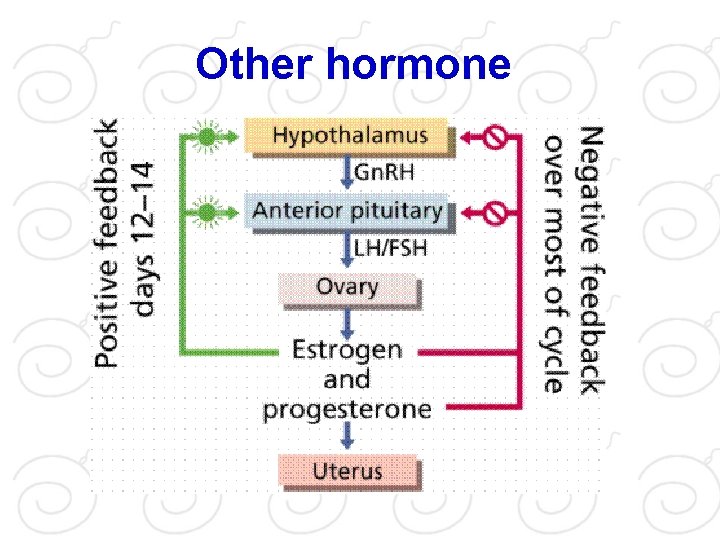 Other hormone

Positive feedback days 12–14

Hypothalamus

GnRH

Anterior pituitary

LH/FSH

Ovary

Estrogen and progesterone

Uterus

Negative feedback over most of cycle